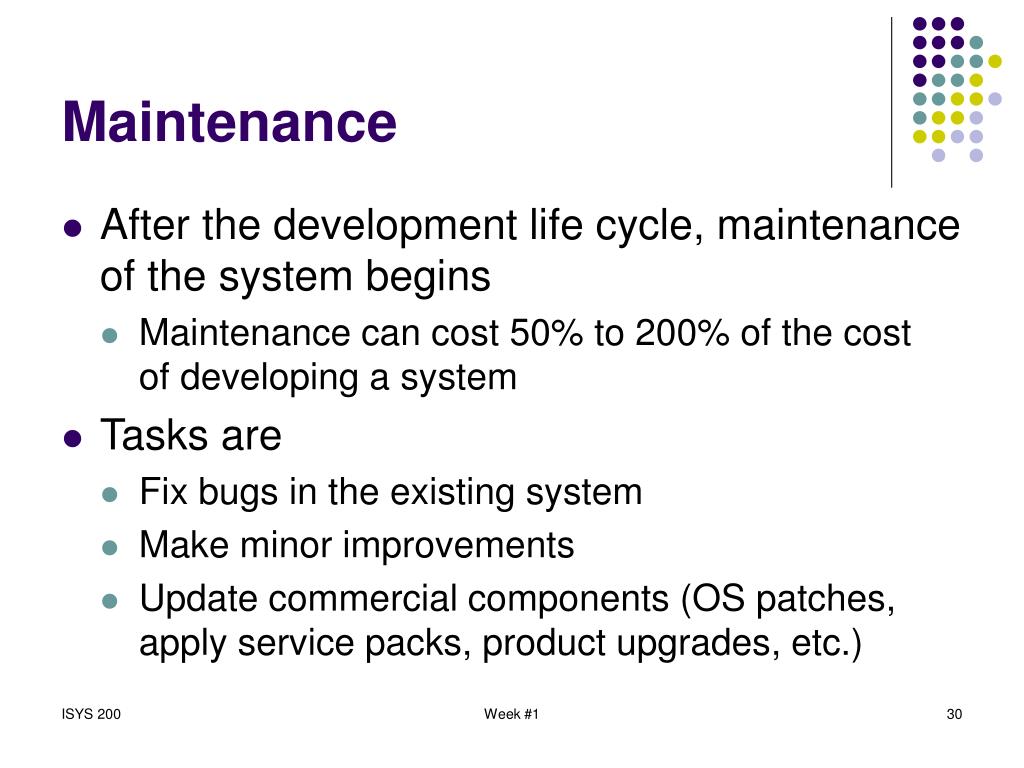 Maintenance

- After the development life cycle, maintenance of the system begins
  - Maintenance can cost 50% to 200% of the cost of developing a system
- Tasks are
  - Fix bugs in the existing system
  - Make minor improvements
  - Update commercial components (OS patches, apply service packs, product upgrades, etc.)

ISYS 200

Week #1

30